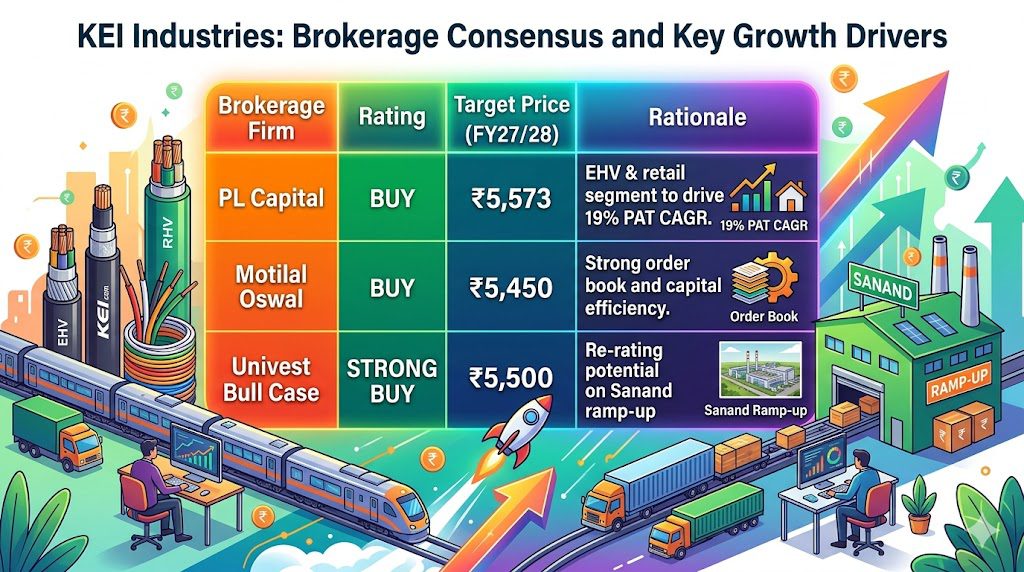 KEI Industries: Brokerage Consensus and Key Growth Drivers

| Brokerage Firm | Rating | Target Price (FY27/28) | Rationale |
|---|---|---|---|
| PL Capital | BUY | ₹5,573 | EHV & retail segment to drive 19% PAT CAGR. 19% PAT CAGR |
| Motilal Oswal | BUY | ₹5,450 | Strong order book and capital efficiency. Order Book |
| Univest Bull Case | STRONG BUY | ₹5,500 | Re-rating potential on Sanand ramp-up Sanand Ramp-up |

EHV
KEI
RHV
SANAND
RAMP-UP
₹